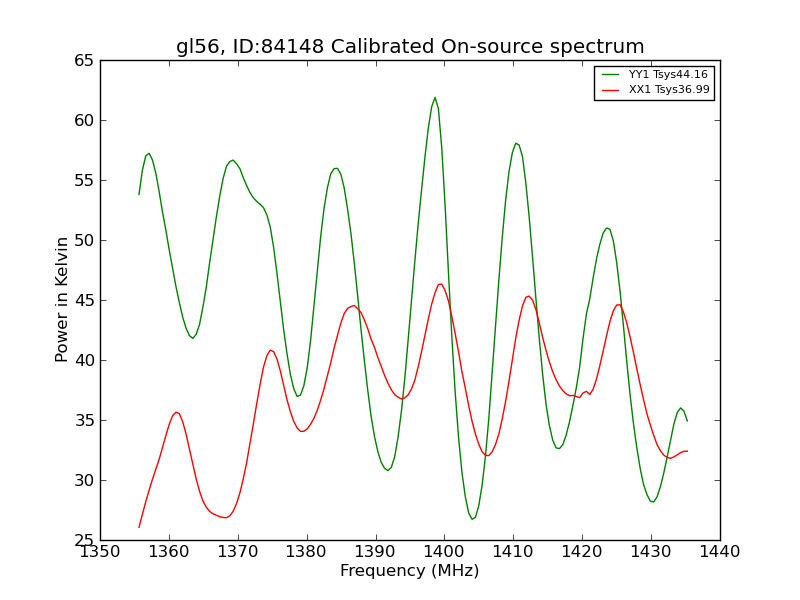 gl56, ID:84148 Calibrated On-source spectrum

YY1 Tsys44.16
XX1 Tsys36.99

Power in Kelvin

65
60
55
50
45
40
35
30
25

1350 1360 1370 1380 1390 1400 1410 1420 1430 1440

Frequency (MHz)